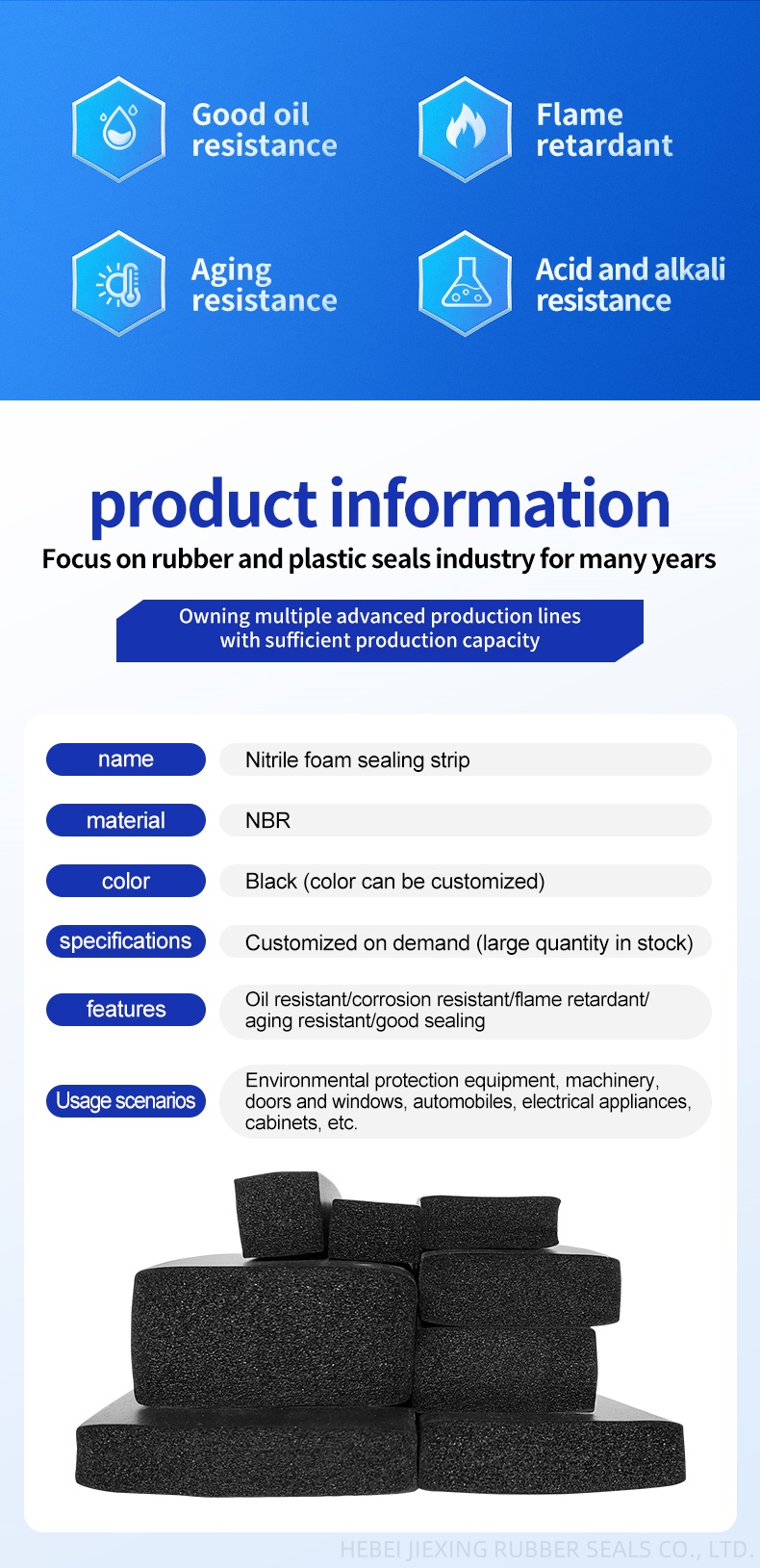 Good oil resistance

Flame retardant

Aging resistance

Acid and alkali resistance

product information

Focus on rubber and plastic seals industry for many years

Owning multiple advanced production lines with sufficient production capacity

| name | Nitrile foam sealing strip |
|---|---|
| material | NBR |
| color | Black (color can be customized) |
| specifications | Customized on demand (large quantity in stock) |
| features | Oil resistant/corrosion resistant/flame retardant/ aging resistant/good sealing |
| Usage scenarios | Environmental protection equipment, machinery, doors and windows, automobiles, electrical appliances, cabinets, etc. |

HEBEI JIEXING RUBBER SEALS CO., LTD.